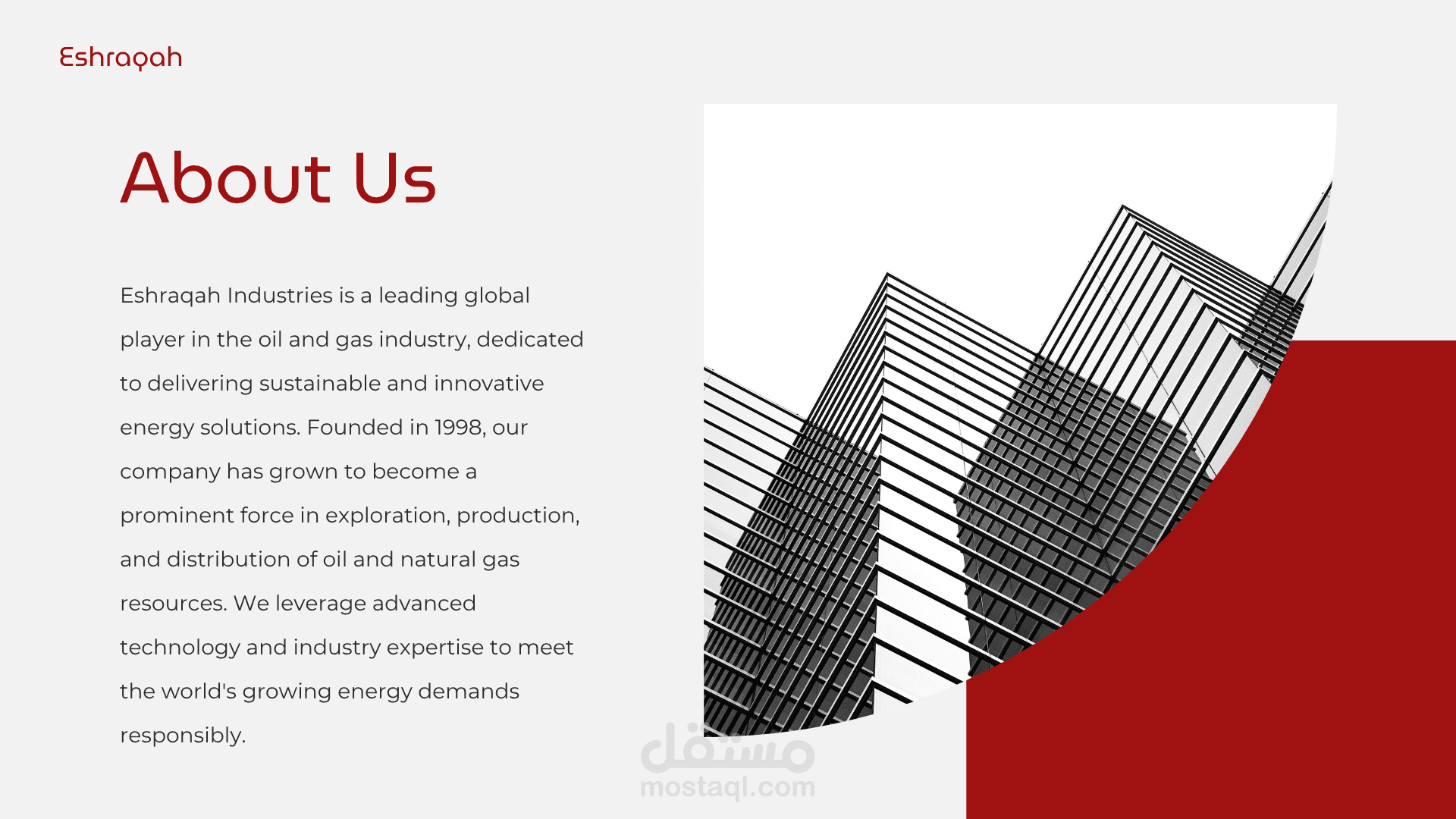 Eshraqah

About Us

Eshraqah Industries is a leading global player in the oil and gas industry, dedicated to delivering sustainable and innovative energy solutions. Founded in 1998, our company has grown to become a prominent force in exploration, production, and distribution of oil and natural gas resources. We leverage advanced technology and industry expertise to meet the world's growing energy demands responsibly.

مستقل
mostaql.com